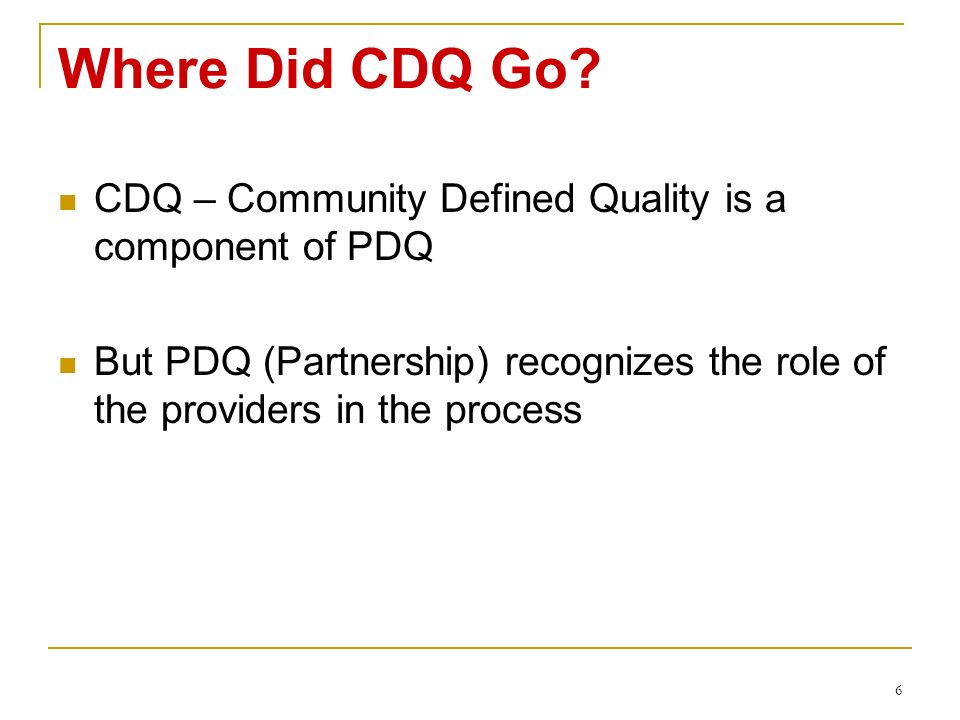 Where Did CDQ Go?

CDQ – Community Defined Quality is a component of PDQ

But PDQ (Partnership) recognizes the role of the providers in the process

6